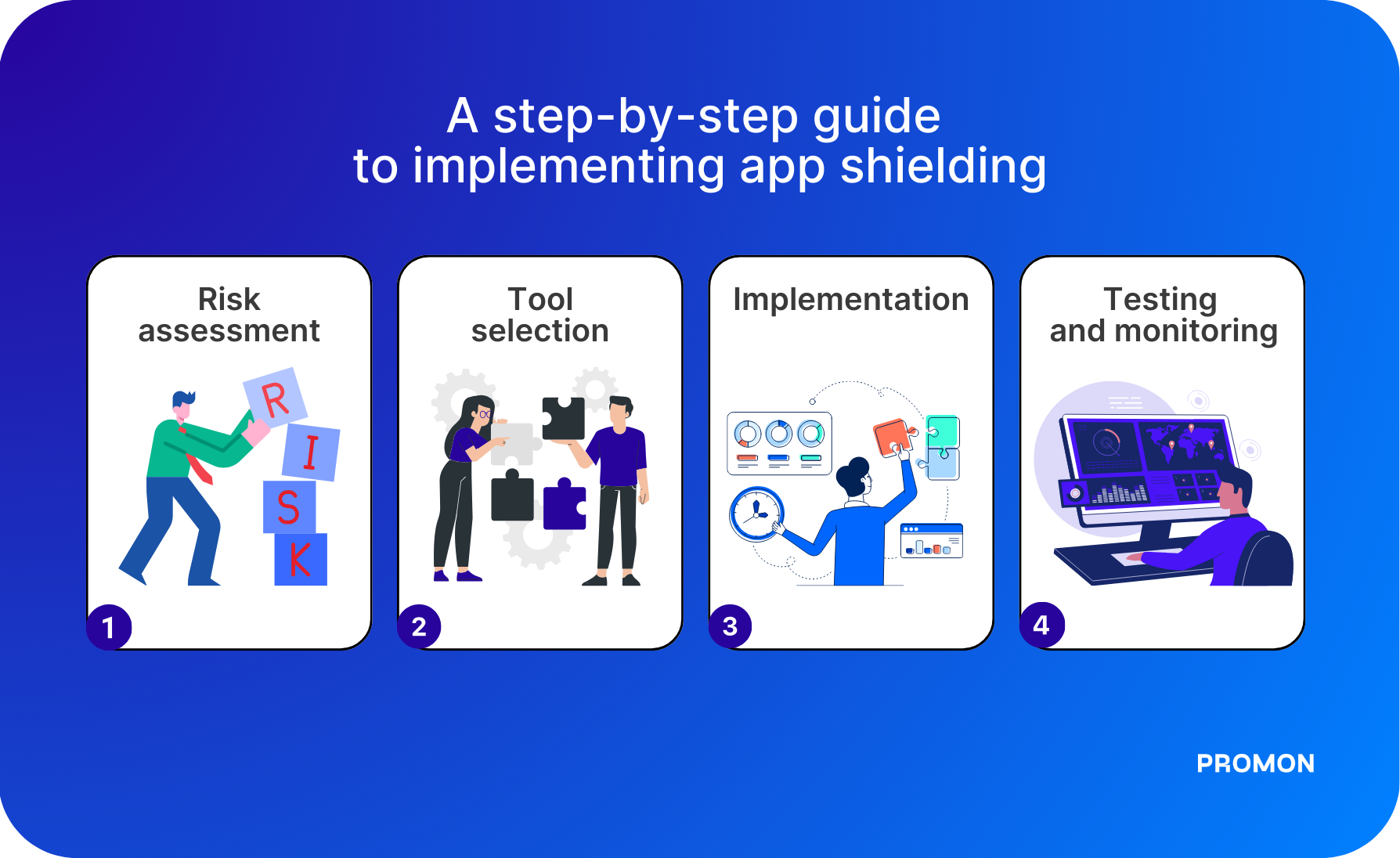 A step-by-step guide
to implementing app shielding

Risk assessment

R I S K

1

Tool selection

2

Implementation

3

Testing and monitoring

4

PROMON